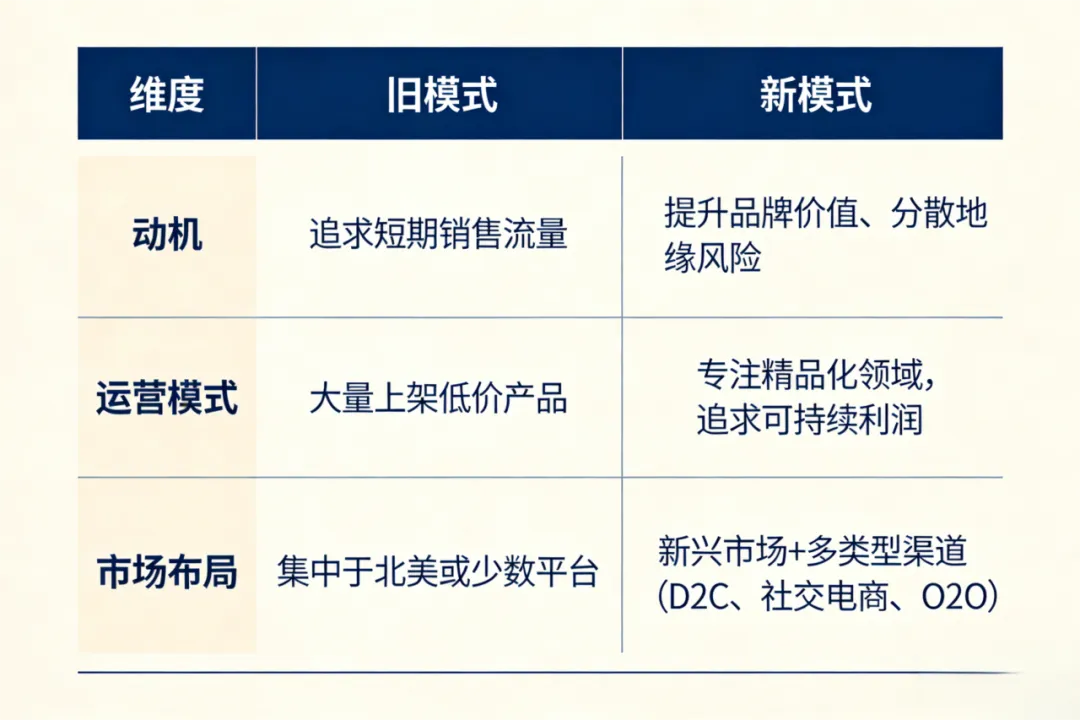 | 维度 | 旧模式 | 新模式 |
|---|---|---|
| 动机 | 追求短期销售流量 | 提升品牌价值、分散地缘风险 |
| 运营模式 | 大量上架低价产品 | 专注精品化领域，追求可持续利润 |
| 市场布局 | 集中于北美或少数平台 | 新兴市场+多类型渠道(D2C、社交电商、O2O) |